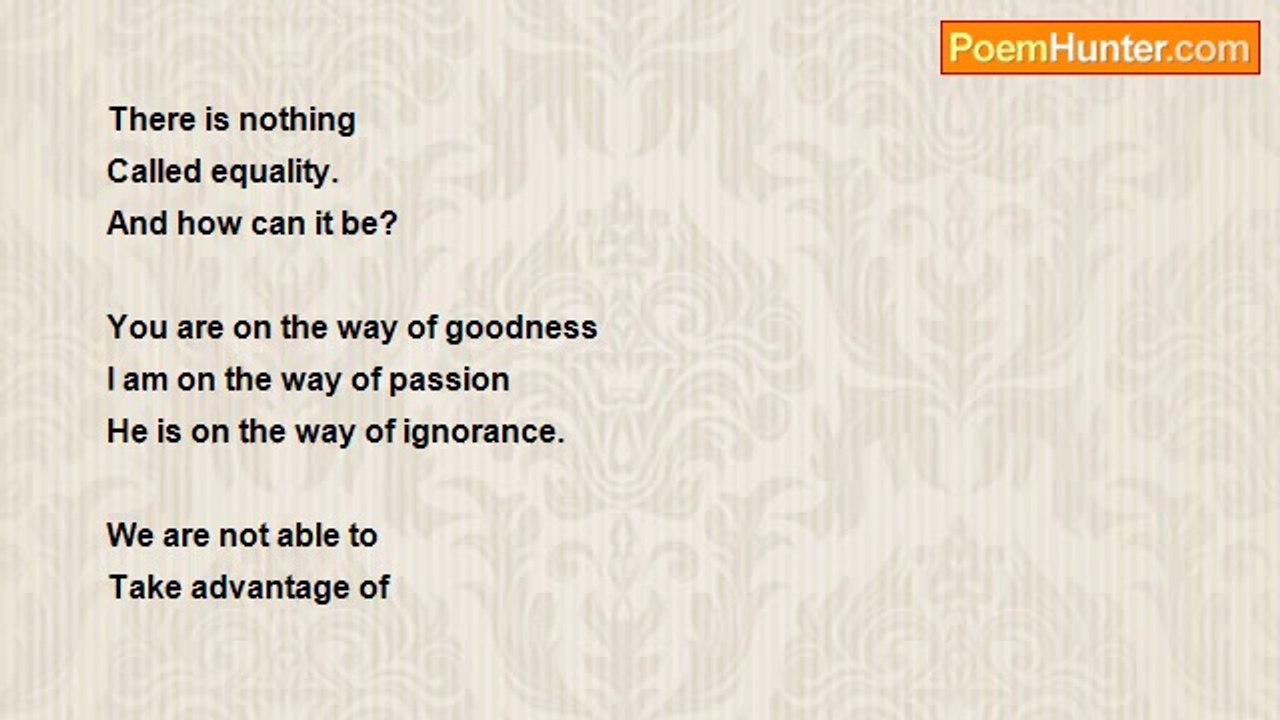 PoemHunter.com

There is nothing
Called equality.
And how can it be?

You are on the way of goodness
I am on the way of passion
He is on the way of ignorance.

We are not able to
Take advantage of